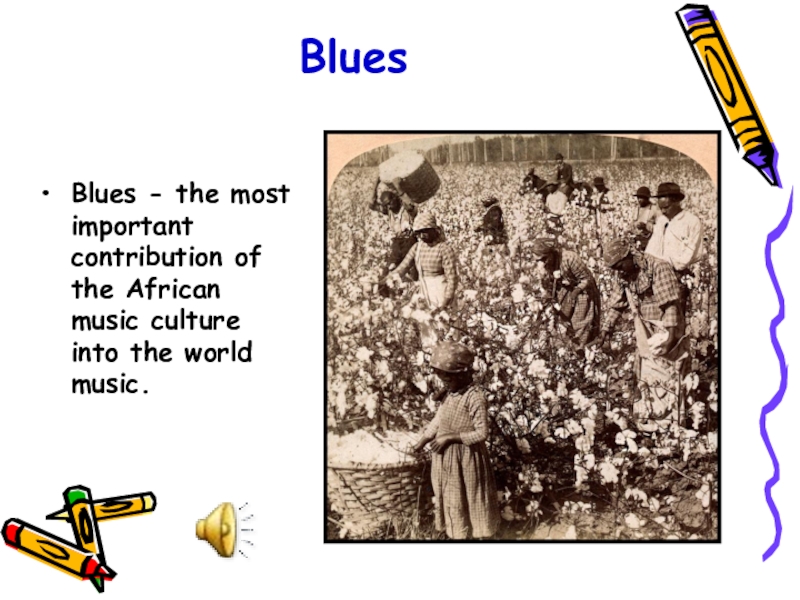 Blues

• Blues - the most important contribution of the African music culture into the world music.